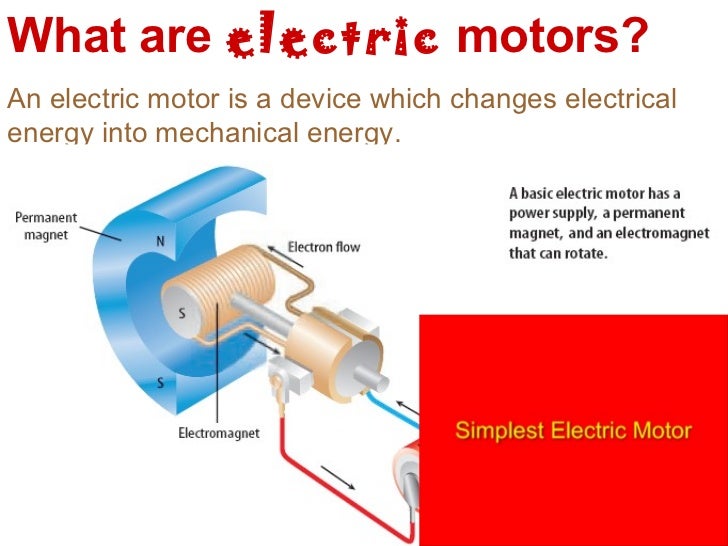 What are electric motors?

An electric motor is a device which changes electrical energy into mechanical energy.

Permanent magnet

N

S

S

Electron flow

Electromagnet

A basic electric motor has a power supply, a permanent magnet, and an electromagnet that can rotate.

Simplest Electric Motor